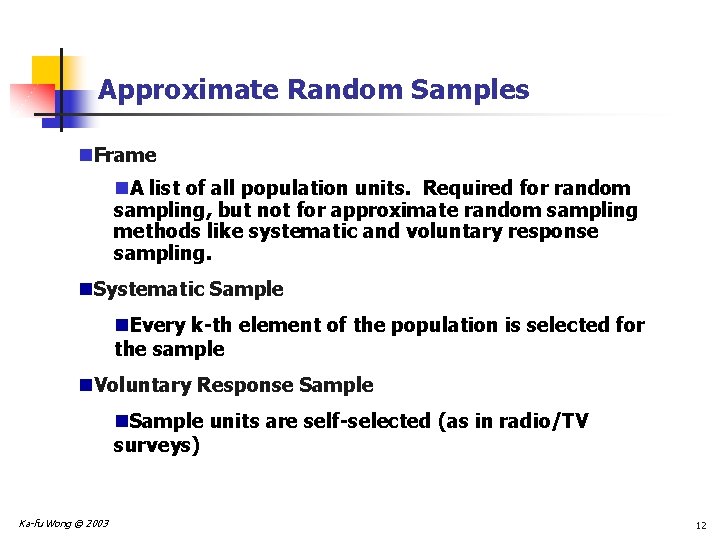 Approximate Random Samples

Frame

A list of all population units. Required for random sampling, but not for approximate random sampling methods like systematic and voluntary response sampling.

Systematic Sample

Every k-th element of the population is selected for the sample

Voluntary Response Sample

Sample units are self-selected (as in radio/TV surveys)

Ka-fu Wong © 2003

12